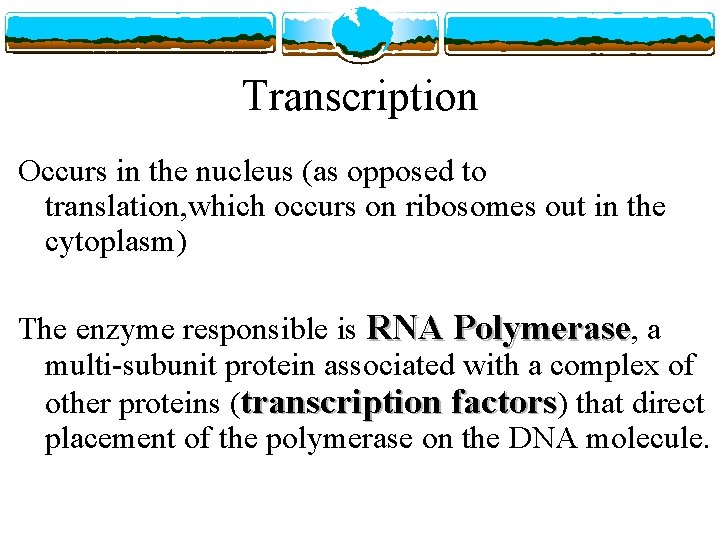 Transcription

Occurs in the nucleus (as opposed to translation,which occurs on ribosomes out in the cytoplasm)

The enzyme responsible is RNA Polymerase, a multi-subunit protein associated with a complex of other proteins (transcription factors) that direct placement of the polymerase on the DNA molecule.